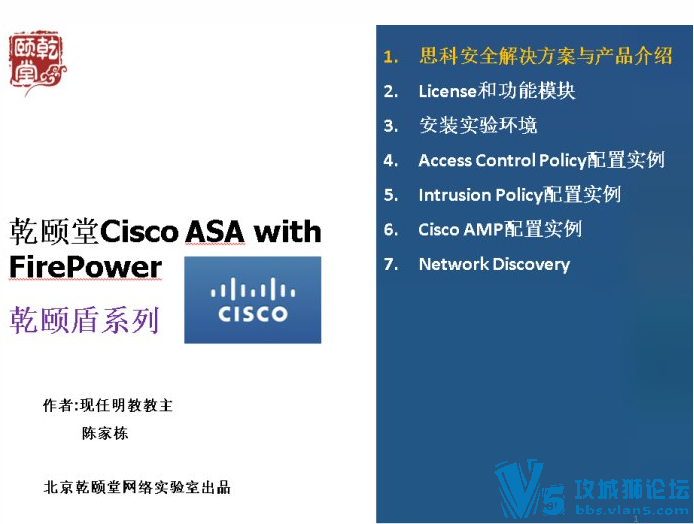 乾颐堂

乾颐堂Cisco ASA with FirePower

乾颐盾系列

CISCO

作者:现任明教教主
陈家栋

北京乾颐堂网络实验室出品

1. 思科安全解决方案与产品介绍
2. License和功能模块
3. 安装实验环境
4. Access Control Policy配置实例
5. Intrusion Policy配置实例
6. Cisco AMP配置实例
7. Network Discovery

V5 攻城狮论坛
bbs.vlan5.com

1